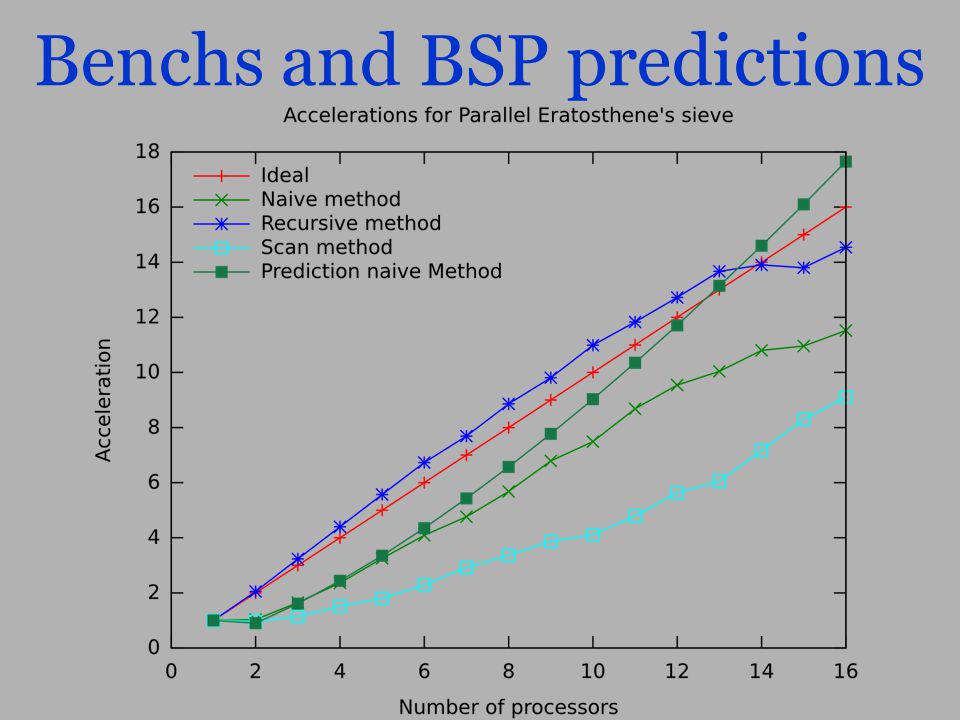 Benchs and BSP predictions

Accelerations for Parallel Eratosthene's sieve

Ideal
Naive method
Recursive method
Scan method
Prediction naive Method

Acceleration

18
16
14
12
10
8
6
4
2
0

0 2 4 6 8 10 12 14 16

Number of processors